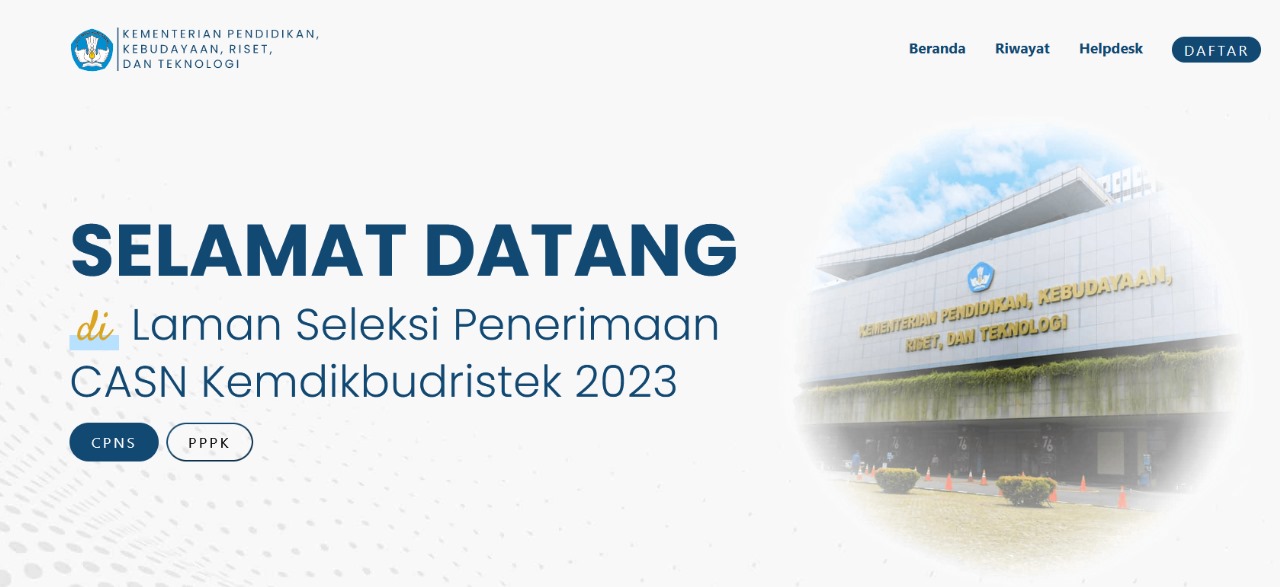 KEMENTERIAN PENDIDIKAN, KEBUDAYAAN, RISET, DAN TEKNOLOGI

Beranda Riwayat Helpdesk DAFTAR

SELAMAT DATANG

di Laman Seleksi Penerimaan CASN Kemdikbudristek 2023

CPNS PPPK

KEMENTERIAN PENDIDIKAN, KEBUDAYAAN, RISET, DAN TEKNOLOGI